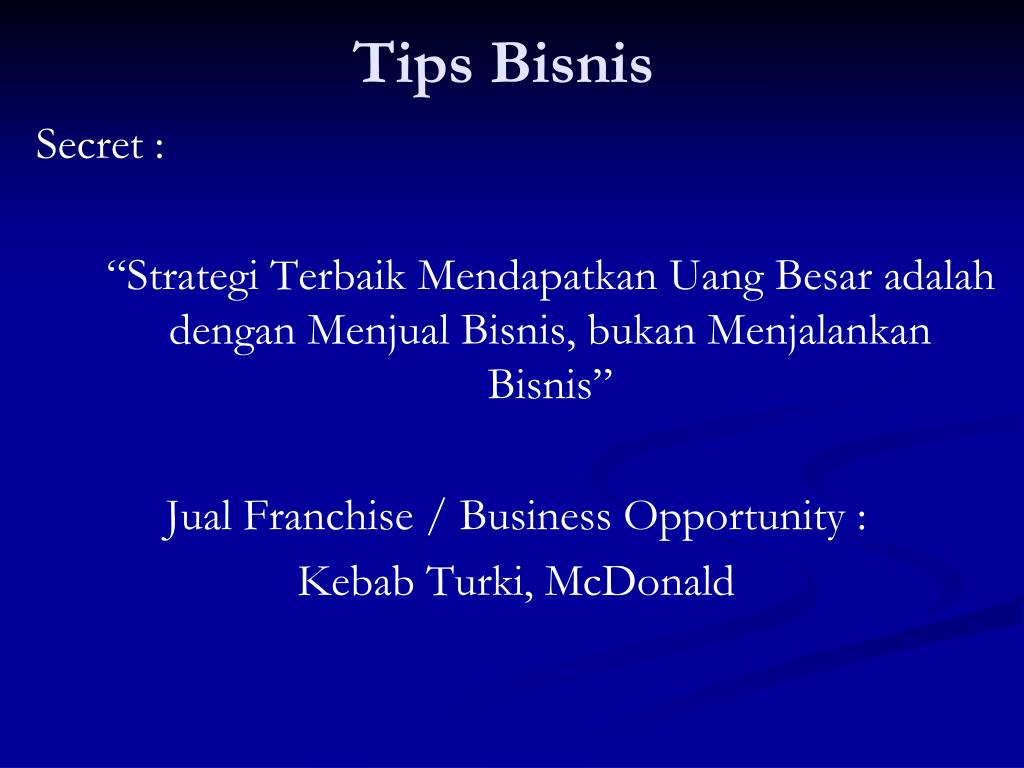 Tips Bisnis

Secret :

“Strategi Terbaik Mendapatkan Uang Besar adalah dengan Menjual Bisnis, bukan Menjalankan Bisnis”

Jual Franchise / Business Opportunity :
Kebab Turki, McDonald